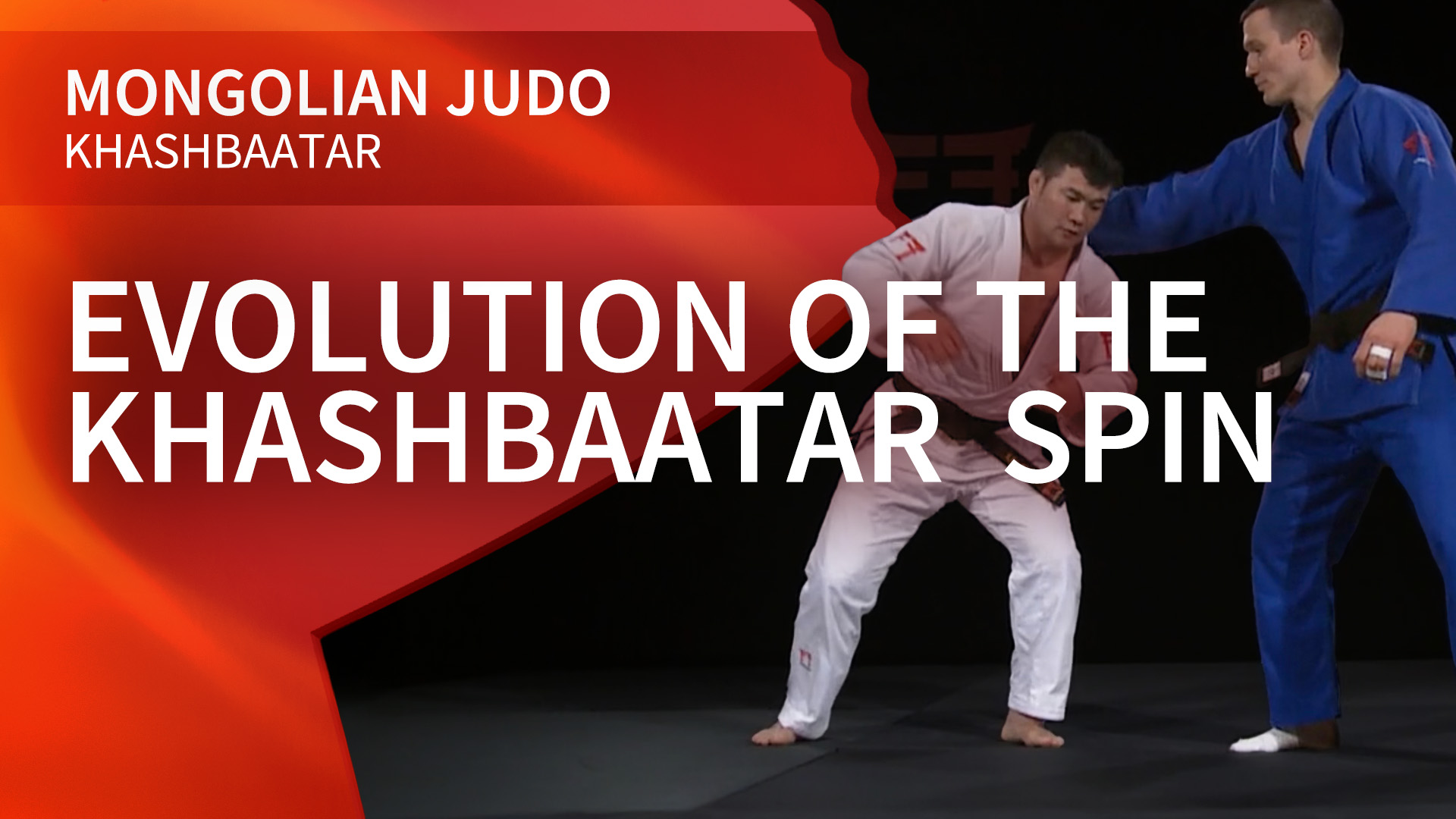 MONGOLIAN JUDO
KHASHBAATAR

EVOLUTION OF THE KHASHBAATAR SPIN